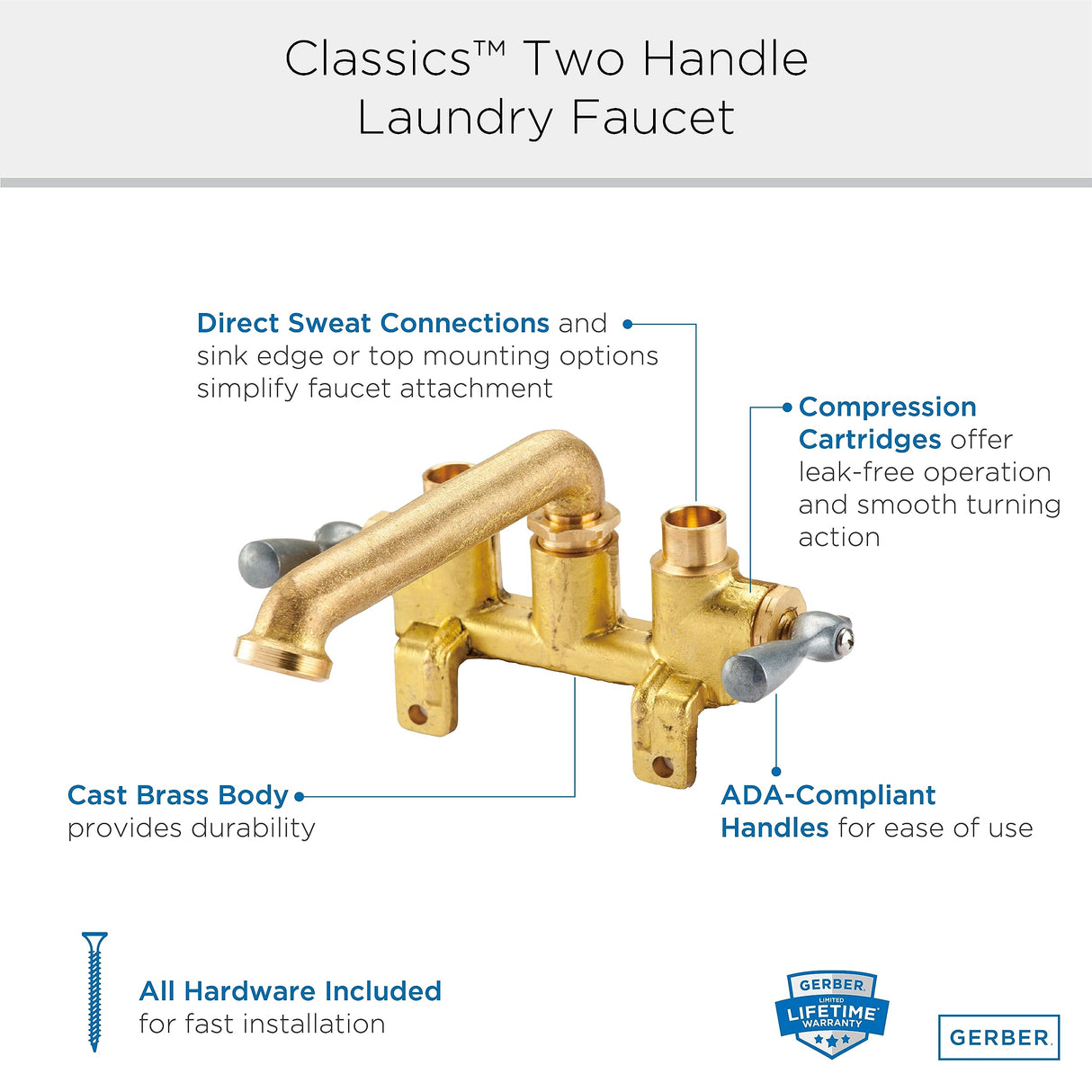 Classics™ Two Handle Laundry Faucet

Direct Sweat Connections and sink edge or top mounting options simplify faucet attachment

Compression Cartridges offer leak-free operation and smooth turning action

Cast Brass Body provides durability

ADA-Compliant Handles for ease of use

All Hardware Included for fast installation

GERBER LIMITED LIFETIME WARRANTY

GERBER